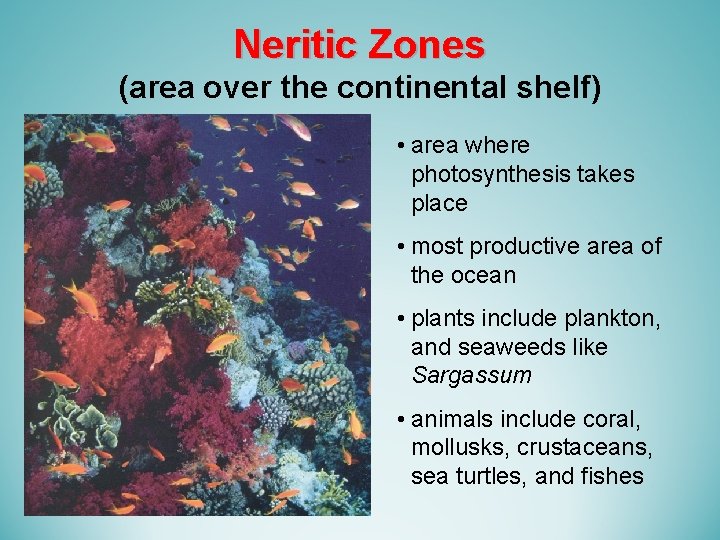 Neritic Zones
(area over the continental shelf)

• area where photosynthesis takes place

• most productive area of the ocean

• plants include plankton, and seaweeds like Sargassum

• animals include coral, mollusks, crustaceans, sea turtles, and fishes